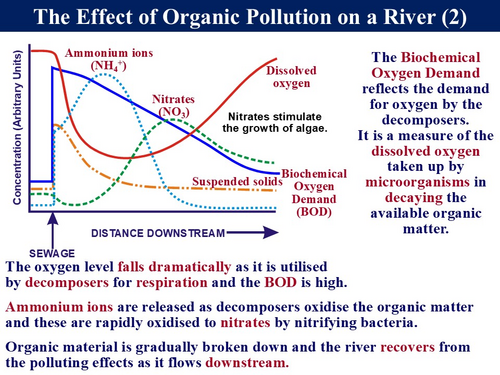 The Effect of Organic Pollution on a River (2)

Concentration (Arbitrary Units)

Ammonium ions ($NH_4^+$)

Dissolved oxygen

Nitrates ($NO_3$)

Nitrates stimulate the growth of algae.

Suspended solids

Biochemical Oxygen Demand (BOD)

DISTANCE DOWNSTREAM

SEWAGE

The Biochemical Oxygen Demand reflects the demand for oxygen by the decomposers. It is a measure of the dissolved oxygen taken up by microorganisms in decaying the available organic matter.

The oxygen level falls dramatically as it is utilised by decomposers for respiration and the BOD is high.

Ammonium ions are released as decomposers oxidise the organic matter and these are rapidly oxidised to nitrates by nitrifying bacteria.

Organic material is gradually broken down and the river recovers from the polluting effects as it flows downstream.